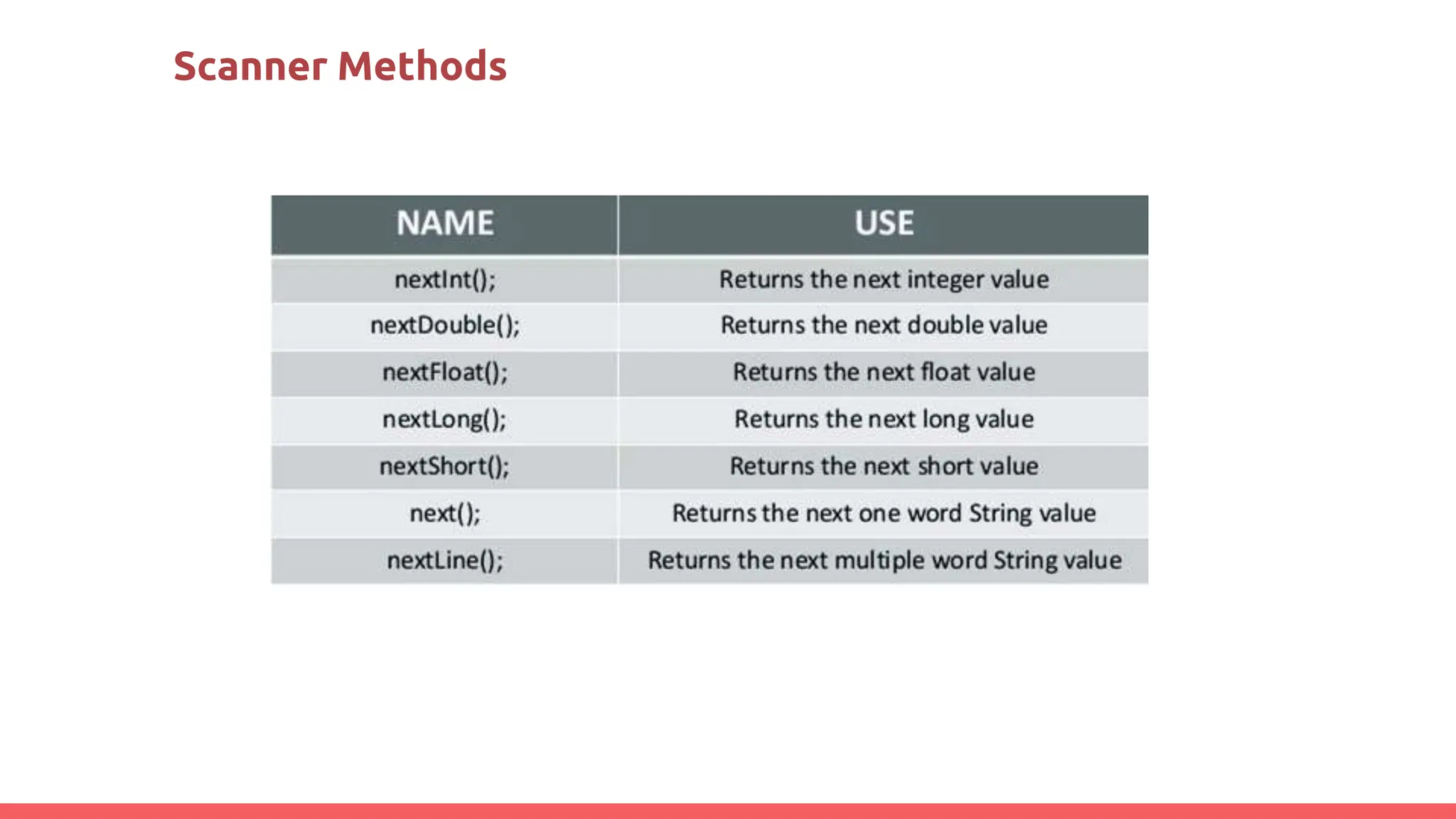 Scanner Methods

| NAME | USE |
|---|---|
| nextInt(); | Returns the next integer value |
| nextDouble(); | Returns the next double value |
| nextFloat(); | Returns the next float value |
| nextLong(); | Returns the next long value |
| nextShort(); | Returns the next short value |
| next(); | Returns the next one word String value |
| nextLine(); | Returns the next multiple word String value |